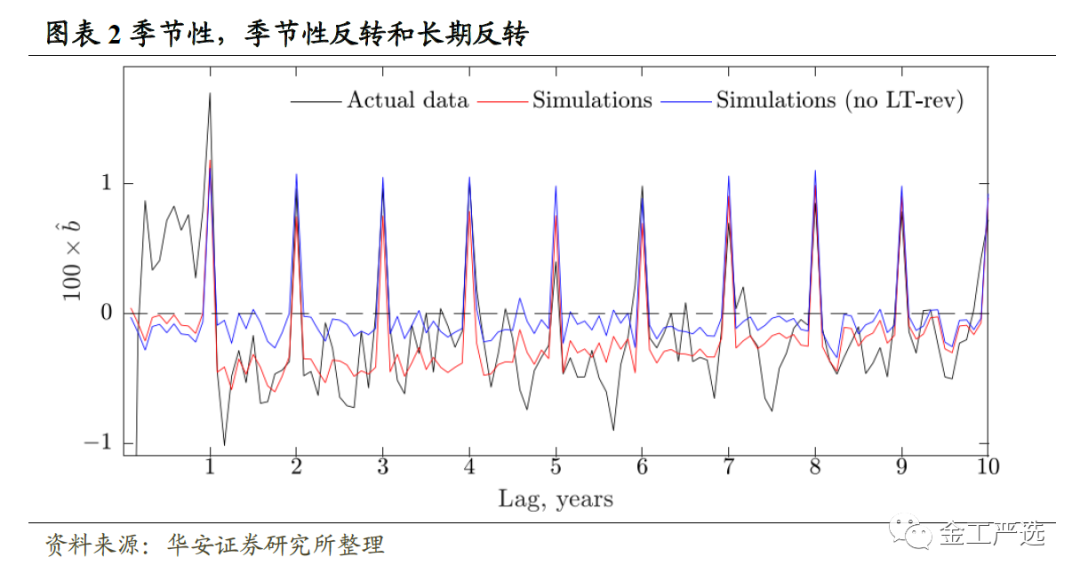 图表 2 季节性，季节性反转和长期反转

Actual data
Simulations
Simulations (no LT-rev)

$100 \times \hat{b}$

1
0
−1

1 2 3 4 5 6 7 8 9 10

Lag, years

资料来源：华安证券研究所整理

金工严选